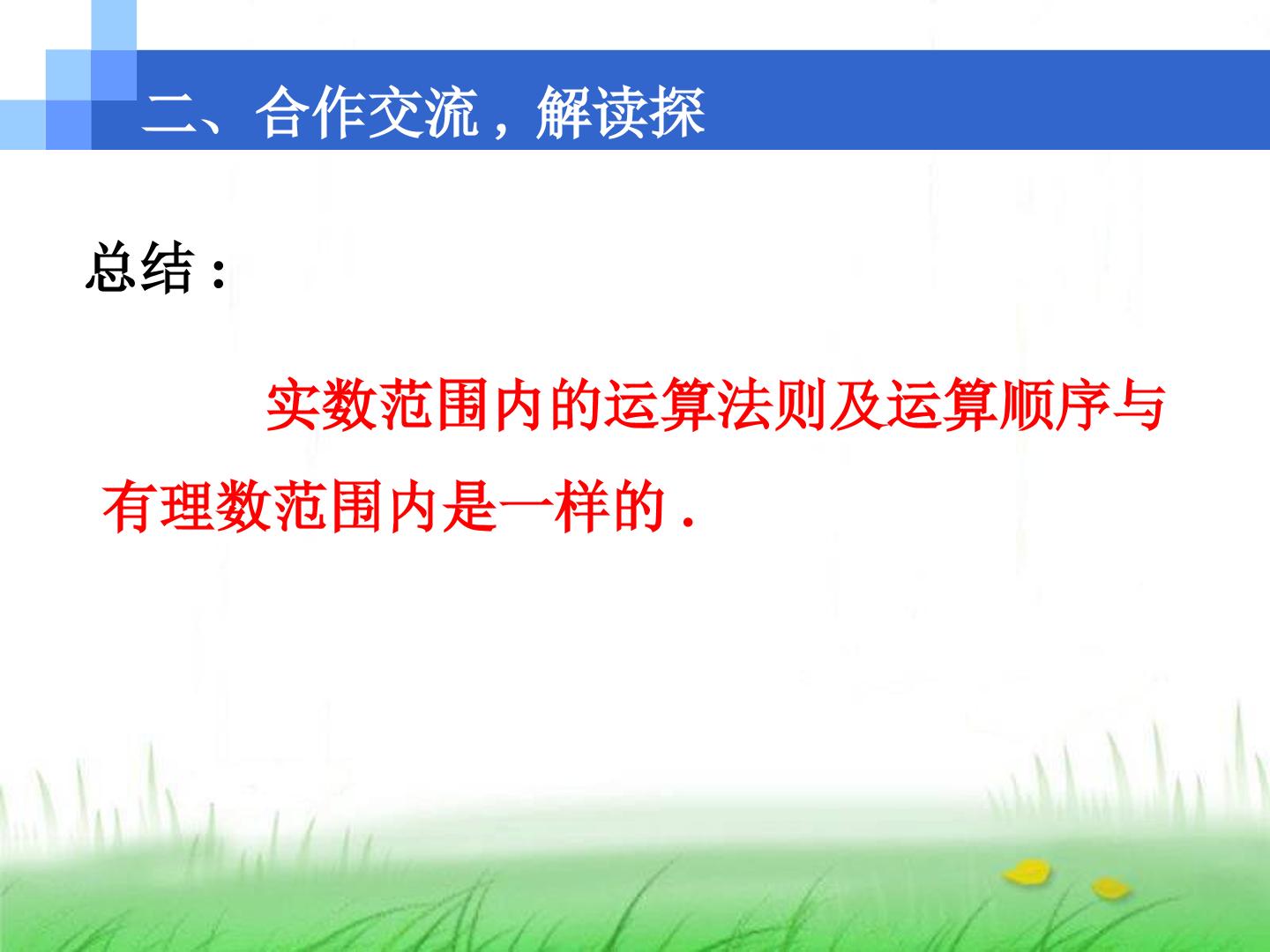 二、合作交流，解读探

总结：

实数范围内的运算法则及运算顺序与有理数范围内是一样的.